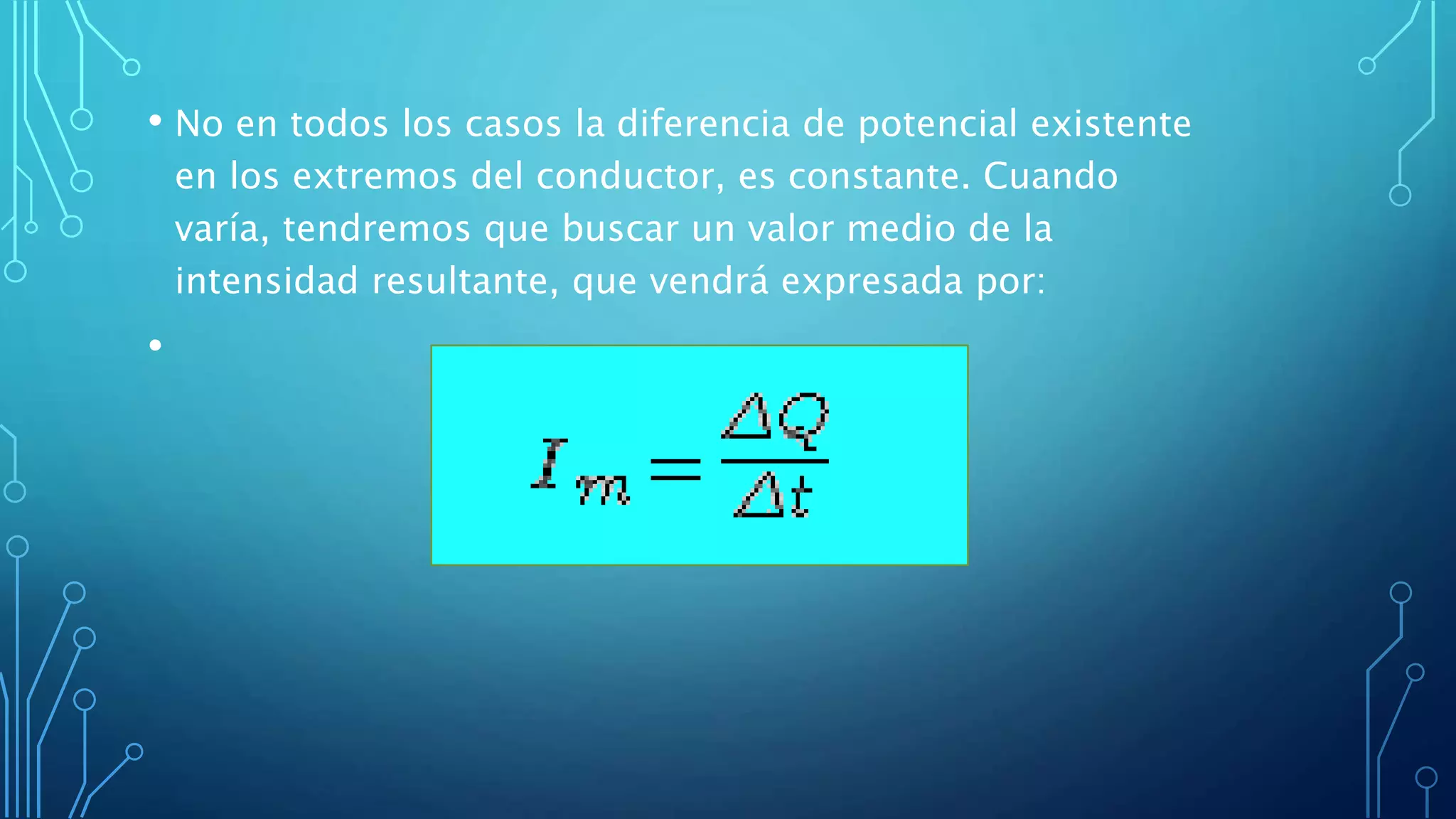 • No en todos los casos la diferencia de potencial existente en los extremos del conductor, es constante. Cuando varía, tendremos que buscar un valor medio de la intensidad resultante, que vendrá expresada por:

•

$I_m = \frac{\Delta Q}{\Delta t}$